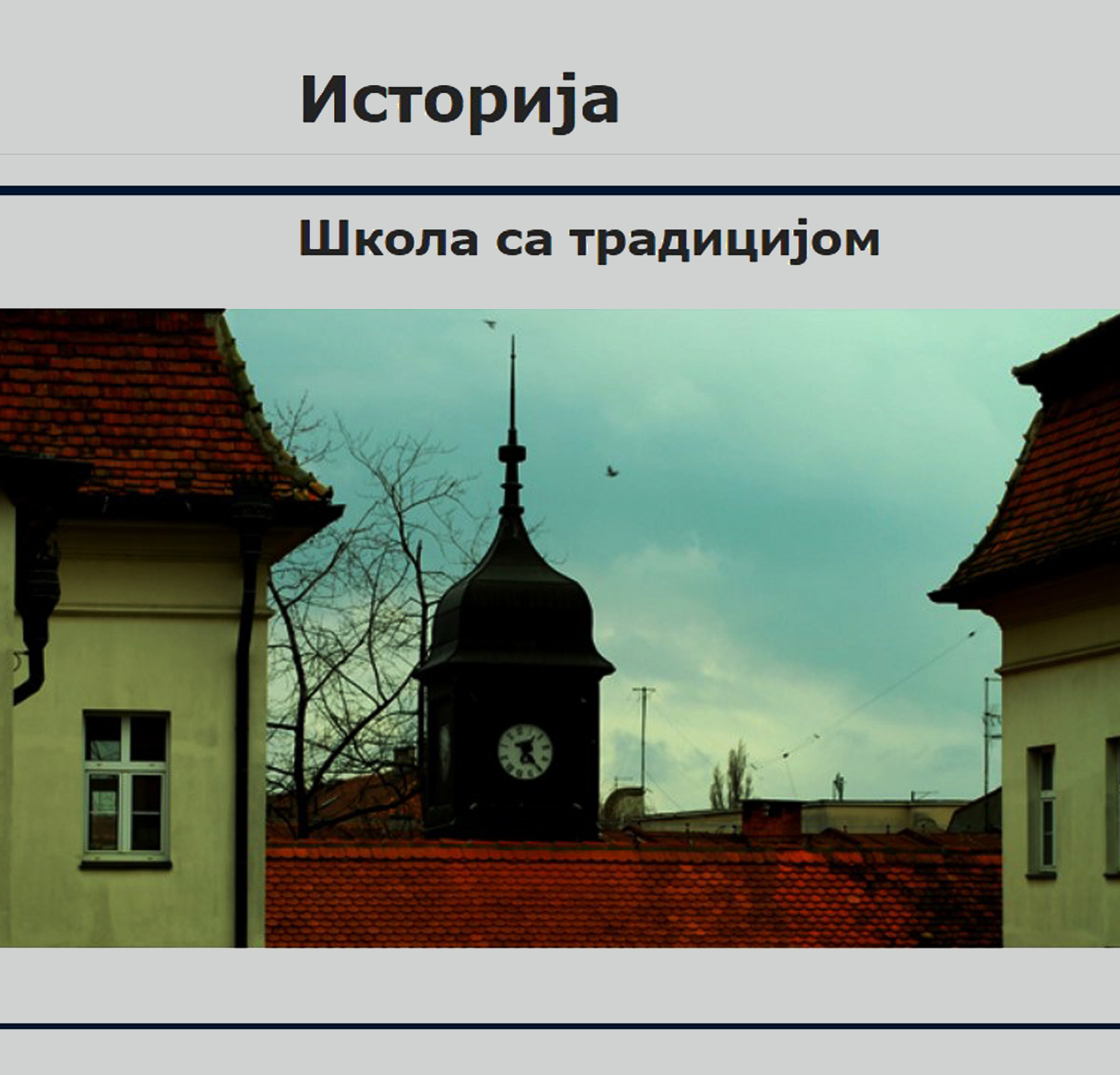 Историја

Школа са традицијом